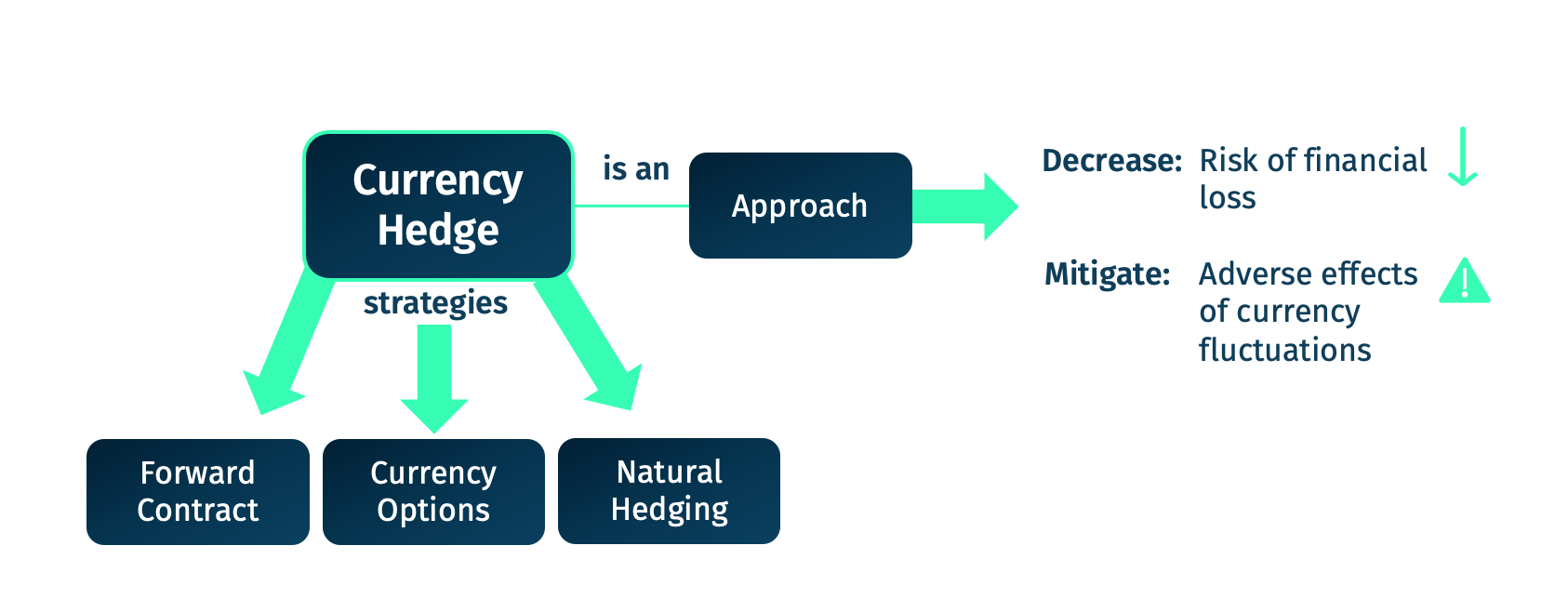 Currency Hedge

is an

Approach

Decrease: Risk of financial loss

Mitigate: Adverse effects of currency fluctuations

strategies

Forward Contract

Currency Options

Natural Hedging